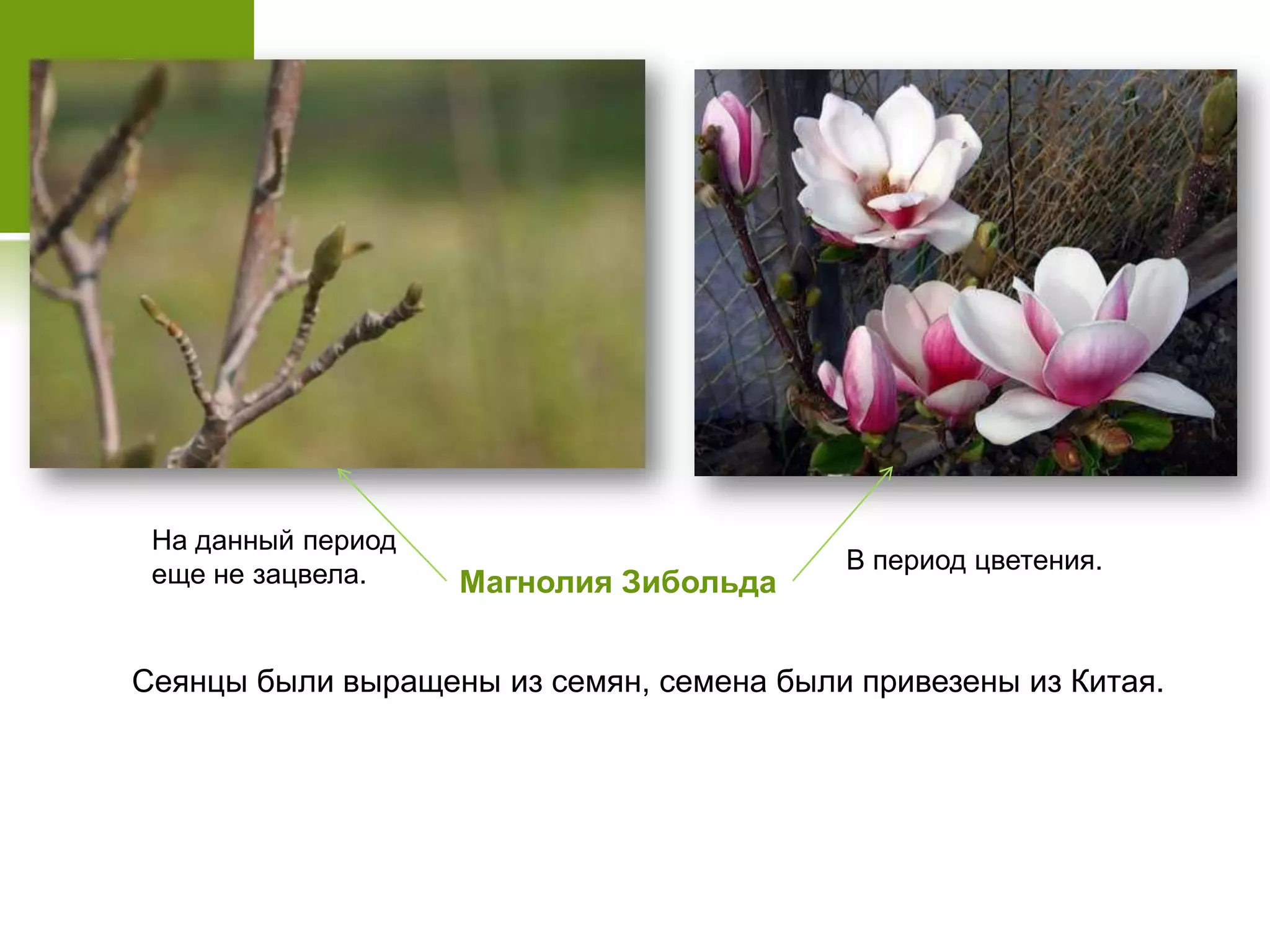 На данный период еще не зацвела.

Магнолия Зибольда

В период цветения.

Сеянцы были выращены из семян, семена были привезены из Китая.